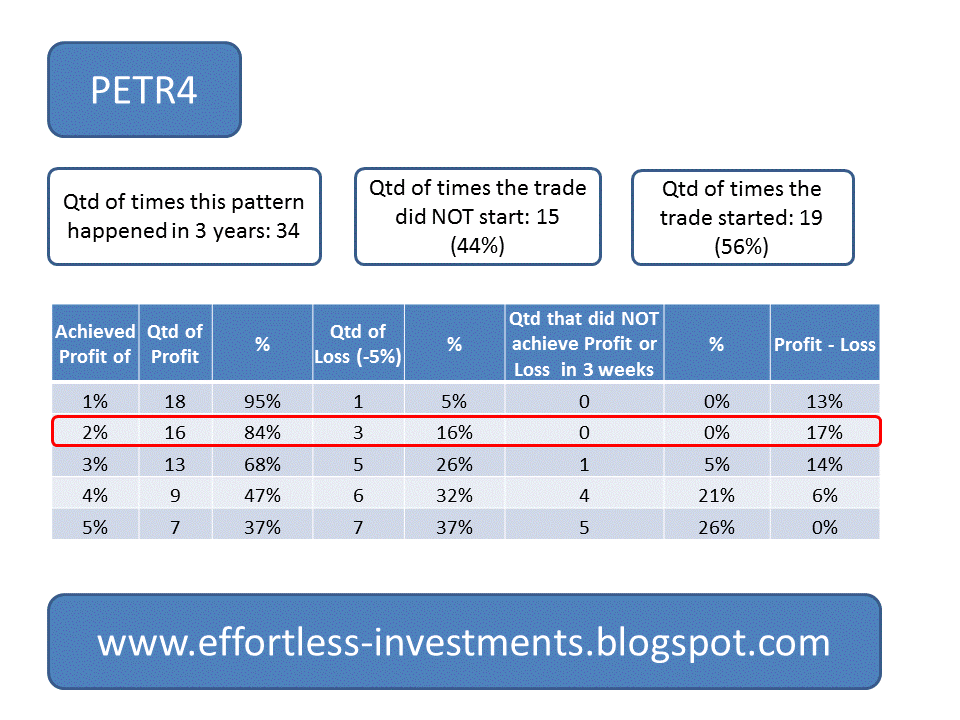 PETR4

Qtd of times this pattern happened in 3 years: 34

Qtd of times the trade did NOT start: 15 (44%)

Qtd of times the trade started: 19 (56%)

| Achieved Profit of | Qtd of Profit | % | Qtd of Loss (-5%) | % | Qtd that did NOT achieve Profit or Loss in 3 weeks | % | Profit - Loss |
|---|---|---|---|---|---|---|---|
| 1% | 18 | 95% | 1 | 5% | 0 | 0% | 13% |
| 2% | 16 | 84% | 3 | 16% | 0 | 0% | 17% |
| 3% | 13 | 68% | 5 | 26% | 1 | 5% | 14% |
| 4% | 9 | 47% | 6 | 32% | 4 | 21% | 6% |
| 5% | 7 | 37% | 7 | 37% | 5 | 26% | 0% |

www.effortless-investments.blogspot.com